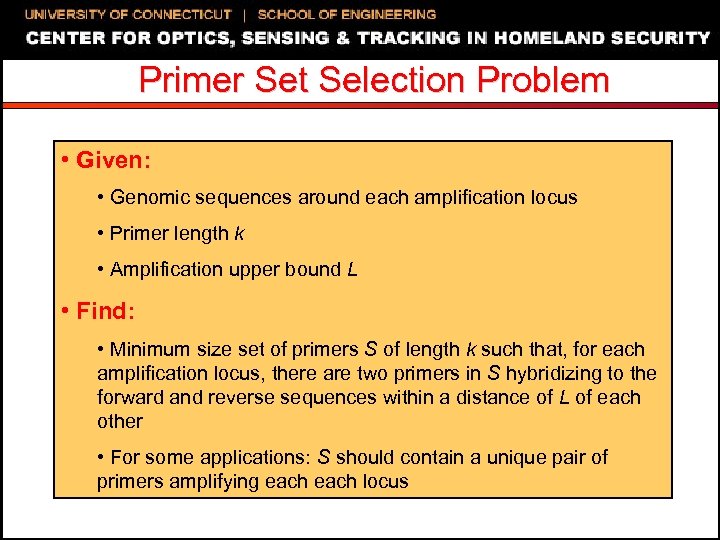 UNIVERSITY OF CONNECTICUT | SCHOOL OF ENGINEERING
CENTER FOR OPTICS, SENSING & TRACKING IN HOMELAND SECURITY

Primer Set Selection Problem

• Given:

• Genomic sequences around each amplification locus

• Primer length $k$

• Amplification upper bound $L$

• Find:

• Minimum size set of primers $S$ of length $k$ such that, for each amplification locus, there are two primers in $S$ hybridizing to the forward and reverse sequences within a distance of $L$ of each other

• For some applications: $S$ should contain a unique pair of primers amplifying each each locus